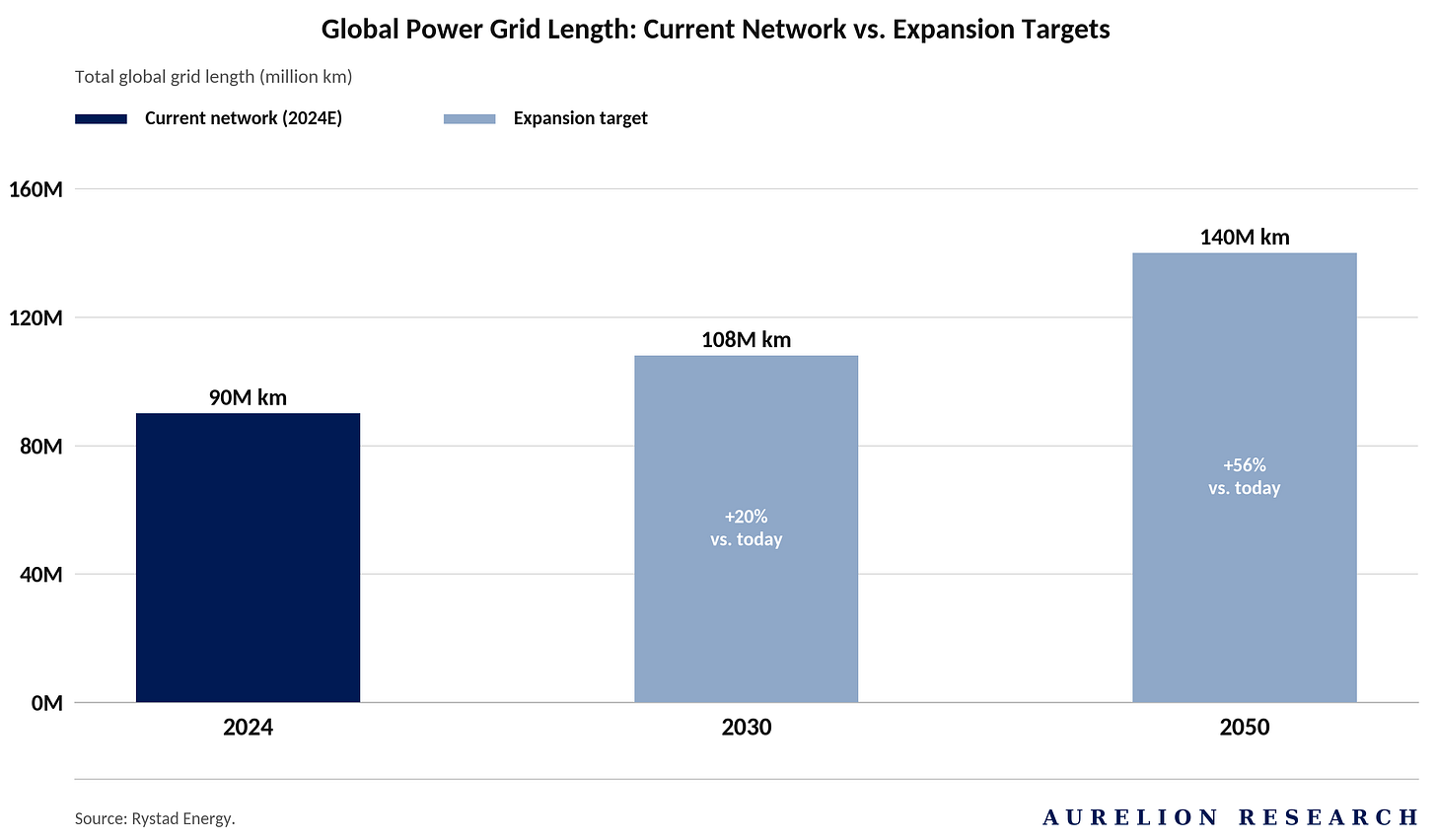 Global Power Grid Length: Current Network vs. Expansion Targets

Total global grid length (million km)

Current network (2024E)

Expansion target

160M
120M
80M
40M
0M

90M km

108M km

+20%
vs. today

140M km

+56%
vs. today

2024
2030
2050

Source: Rystad Energy.

AURELION RESEARCH